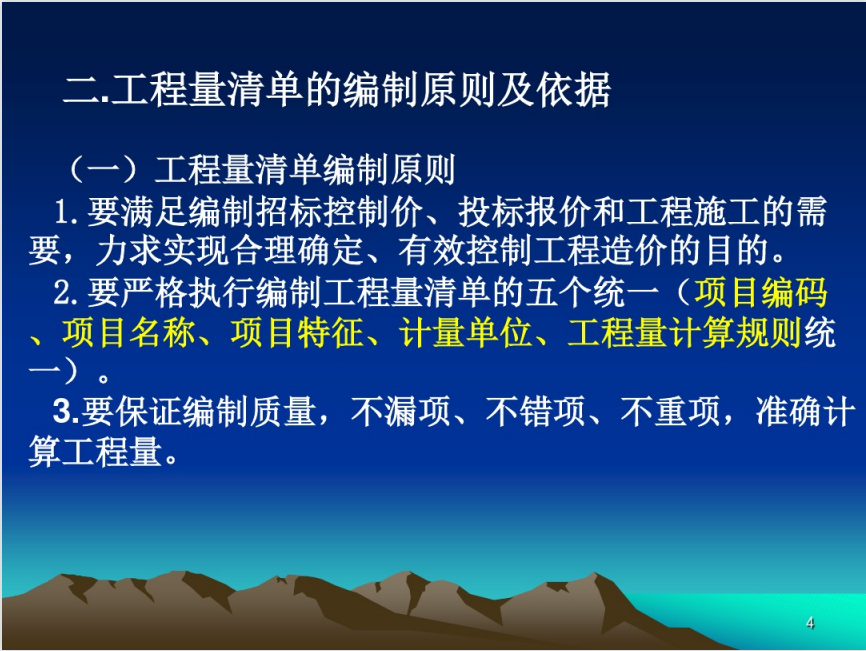 二.工程量清单的编制原则及依据

（一）工程量清单编制原则

1.要满足编制招标控制价、投标报价和工程施工的需要，力求实现合理确定、有效控制工程造价的目的。

2.要严格执行编制工程量清单的五个统一（项目编码、项目名称、项目特征、计量单位、工程量计算规则统一）。

3.要保证编制质量，不漏项、不错项、不重项，准确计算工程量。

4